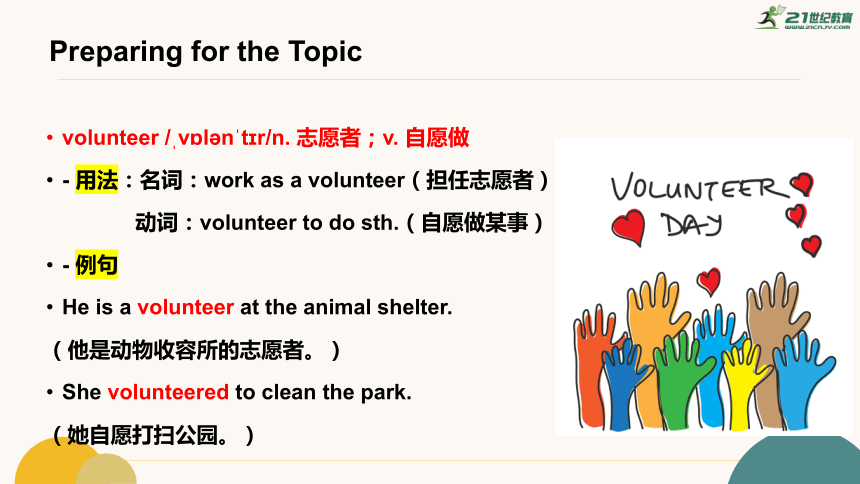 21世纪教育
www.21cnjy.com

Preparing for the Topic

• volunteer /ˌvɒlənˈtɪr/n. 志愿者；v. 自愿做

• - 用法：名词：work as a volunteer（担任志愿者）

动词：volunteer to do sth.（自愿做某事）

• - 例句

• He is a volunteer at the animal shelter.

（他是动物收容所的志愿者。）

• She volunteered to clean the park.

（她自愿打扫公园。）

VOLUNTEER DAY